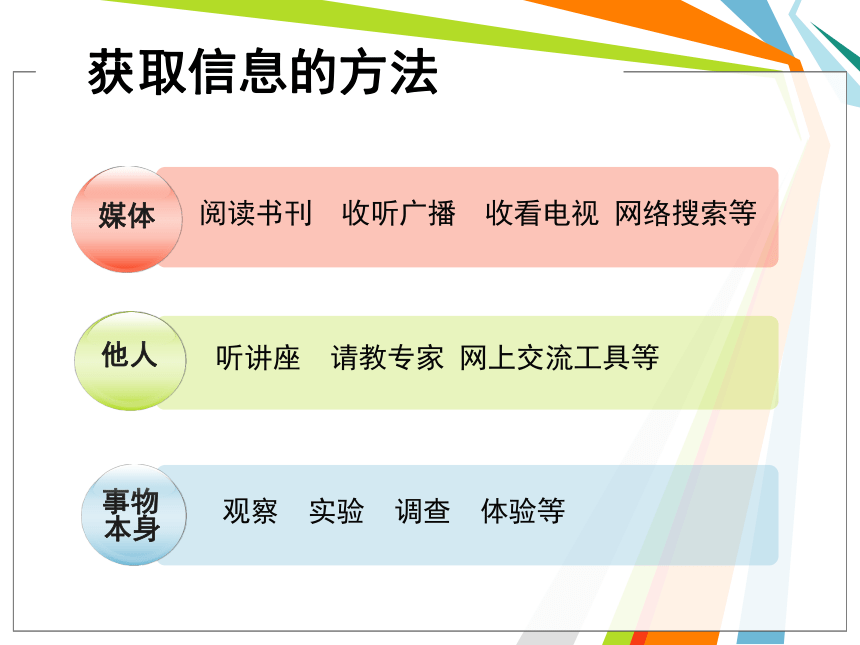 获取信息的方法

媒体 阅读书刊 收听广播 收看电视 网络搜索等

他人 听讲座 请教专家 网上交流工具等

事物本身 观察 实验 调查 体验等